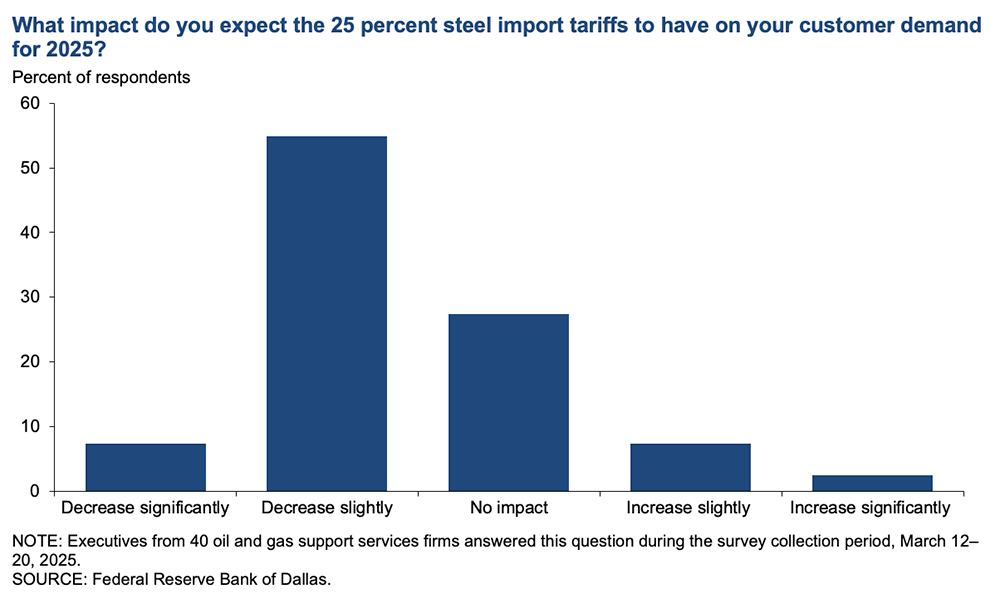 What impact do you expect the 25 percent steel import tariffs to have on your customer demand for 2025?

Percent of respondents

60
50
40
30
20
10
0

Decrease significantly
Decrease slightly
No impact
Increase slightly
Increase significantly

NOTE: Executives from 40 oil and gas support services firms answered this question during the survey collection period, March 12–20, 2025.
SOURCE: Federal Reserve Bank of Dallas.